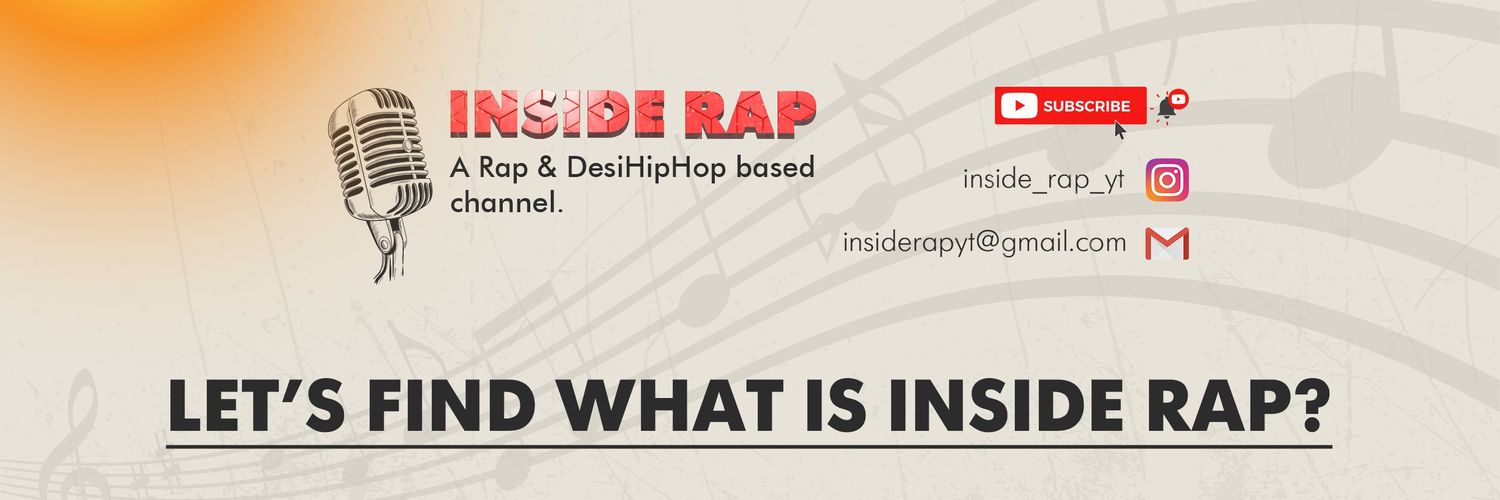 INSIDE RAP

A Rap & DesiHipHop based channel.

SUBSCRIBE

inside_rap_yt

insiderapyt@gmail.com

LET'S FIND WHAT IS INSIDE RAP?